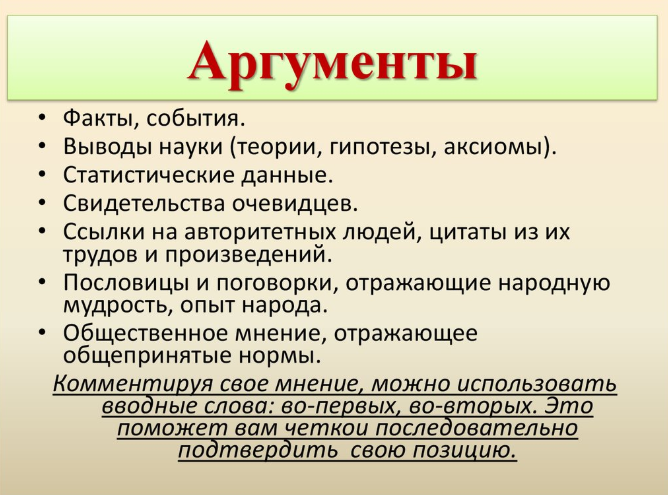 Аргументы

• Факты, события.
• Выводы науки (теории, гипотезы, аксиомы).
• Статистические данные.
• Свидетельства очевидцев.
• Ссылки на авторитетных людей, цитаты из их трудов и произведений.
• Пословицы и поговорки, отражающие народную мудрость, опыт народа.
• Общественное мнение, отражающее общепринятые нормы.

Комментируя свое мнение, можно использовать вводные слова: во-первых, во-вторых. Это поможет вам четкои последовательно подтвердить свою позицию.